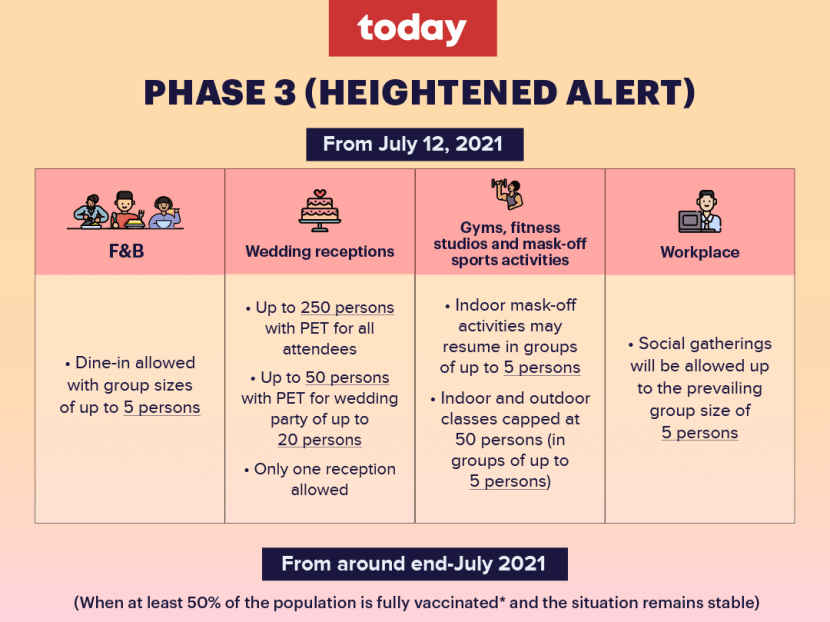 today

PHASE 3 (HEIGHTENED ALERT)

From July 12, 2021

| F&B | Wedding receptions | Gyms, fitness studios and mask-off sports activities | Workplace |
|---|---|---|---|
| • Dine-in allowed with group sizes of up to 5 persons | • Up to 250 persons with PET for all attendees • Up to 50 persons with PET for wedding party of up to 20 persons • Only one reception allowed | • Indoor mask-off activities may resume in groups of up to 5 persons • Indoor and outdoor classes capped at 50 persons (in groups of up to 5 persons) | • Social gatherings will be allowed up to the prevailing group size of 5 persons |

From around end-July 2021

(When at least 50% of the population is fully vaccinated* and the situation remains stable)